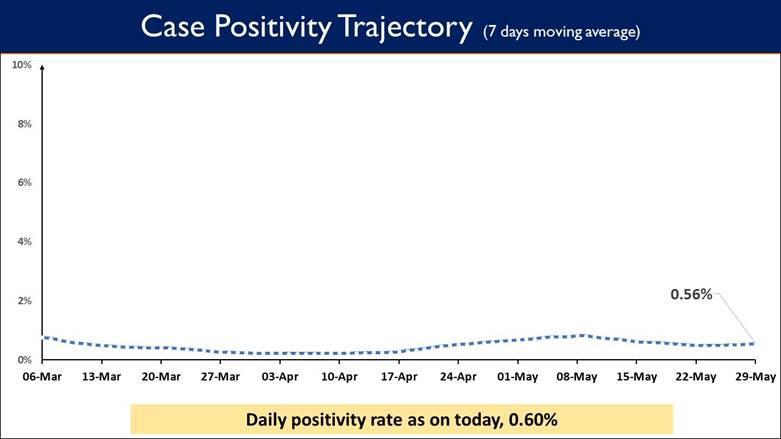 Case Positivity Trajectory (7 days moving average)

10%
8%
6%
4%
2%
0%

0.56%

06-Mar 13-Mar 20-Mar 27-Mar 03-Apr 10-Apr 17-Apr 24-Apr 01-May 08-May 15-May 22-May 29-May

Daily positivity rate as on today, 0.60%